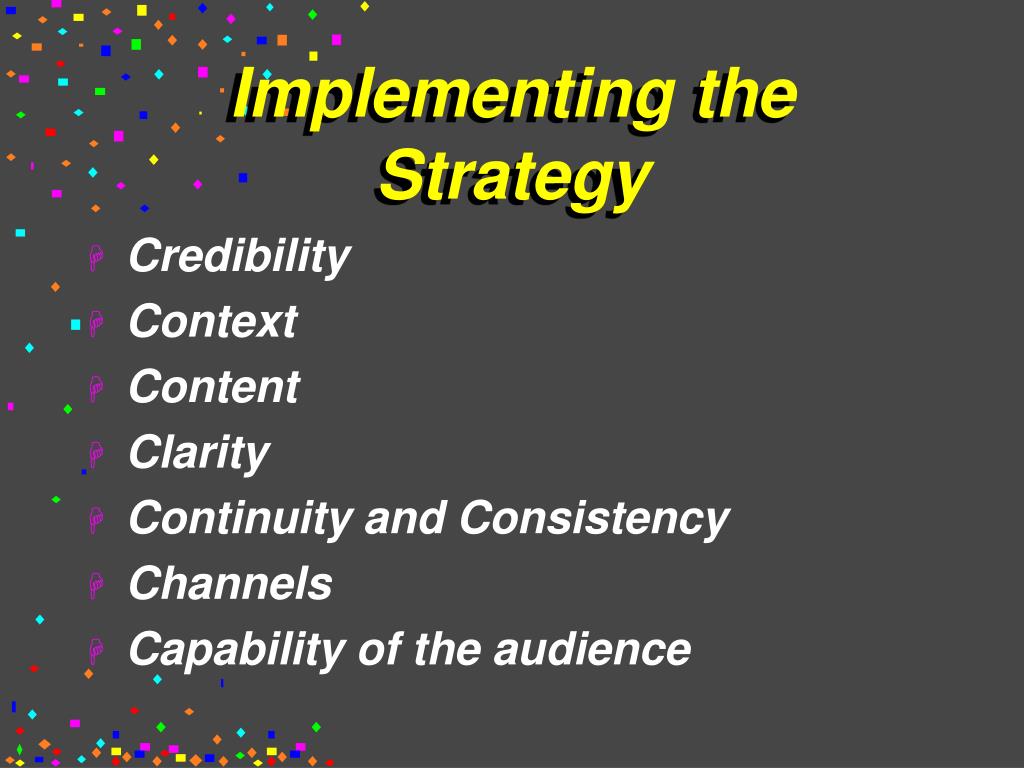 Implementing the Strategy

Credibility
Context
Content
Clarity
Continuity and Consistency
Channels
Capability of the audience